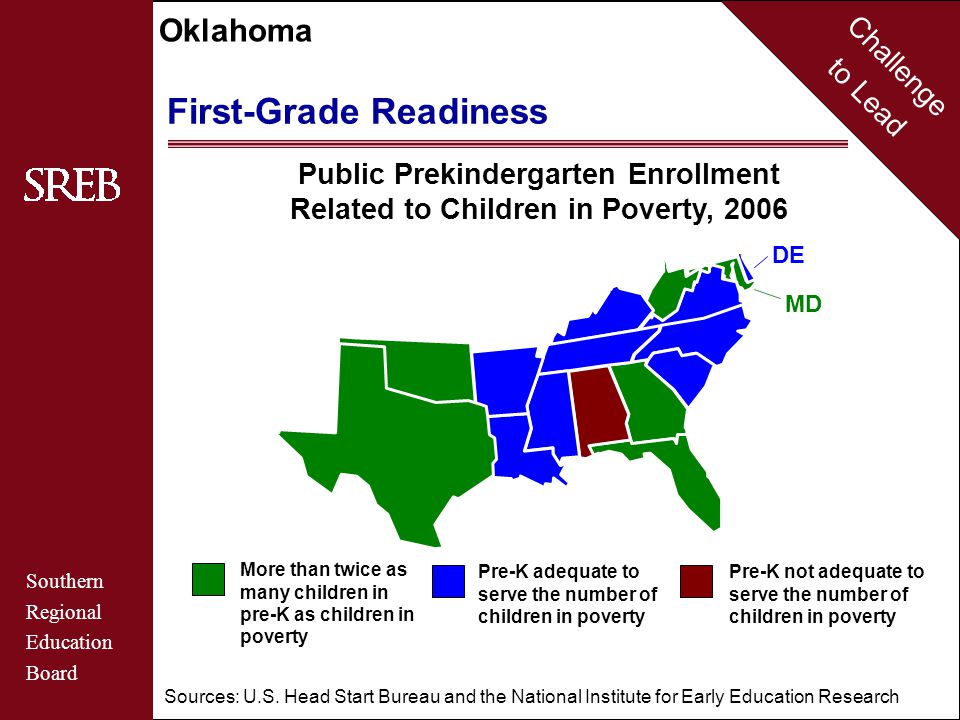 Oklahoma

Challenge to Lead

First-Grade Readiness

SREB

Public Prekindergarten Enrollment Related to Children in Poverty, 2006

DE

MD

More than twice as many children in pre-K as children in poverty

Pre-K adequate to serve the number of children in poverty

Pre-K not adequate to serve the number of children in poverty

Southern Regional Education Board

Sources: U.S. Head Start Bureau and the National Institute for Early Education Research